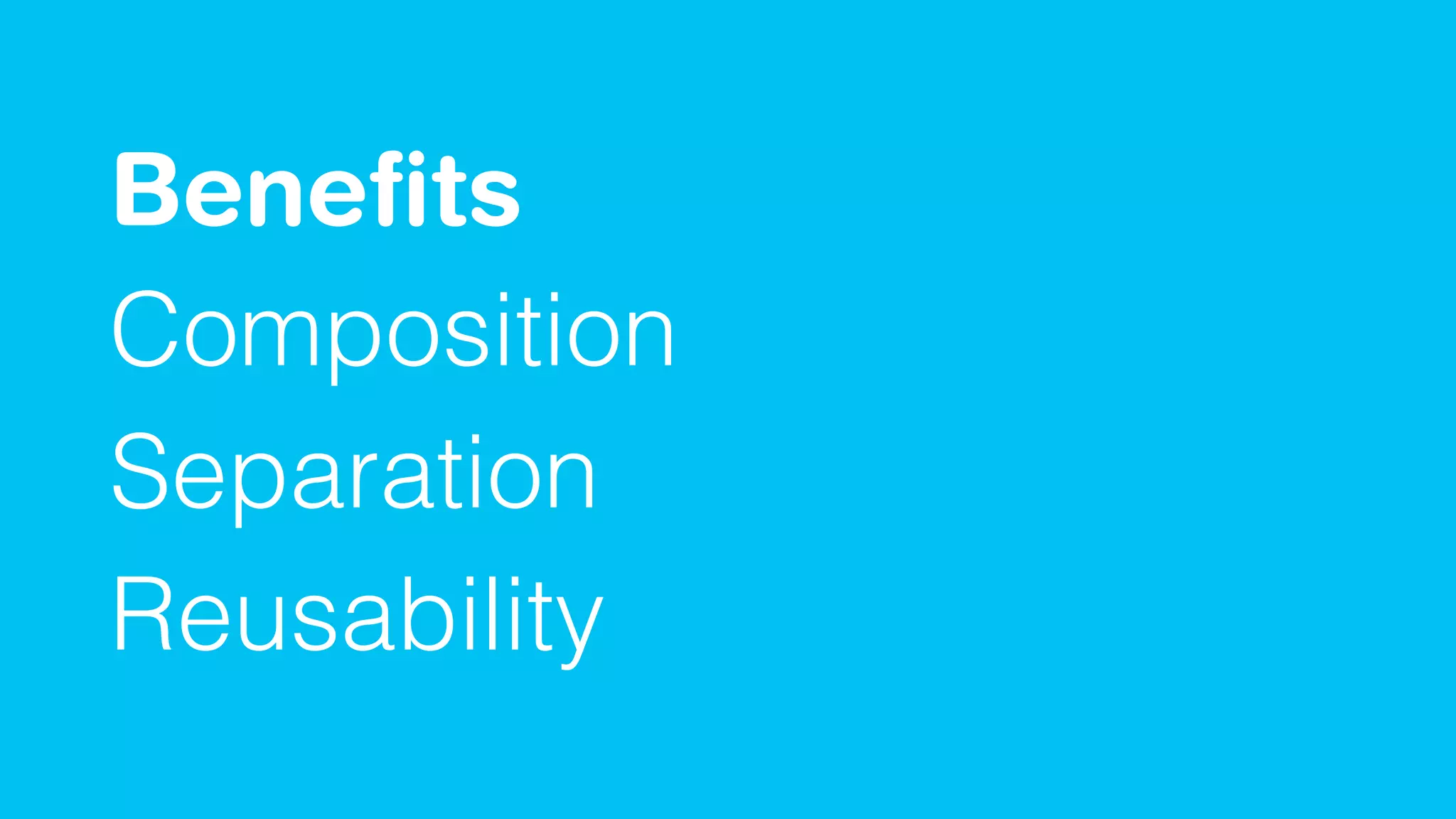 Benefits
Composition
Separation
Reusability